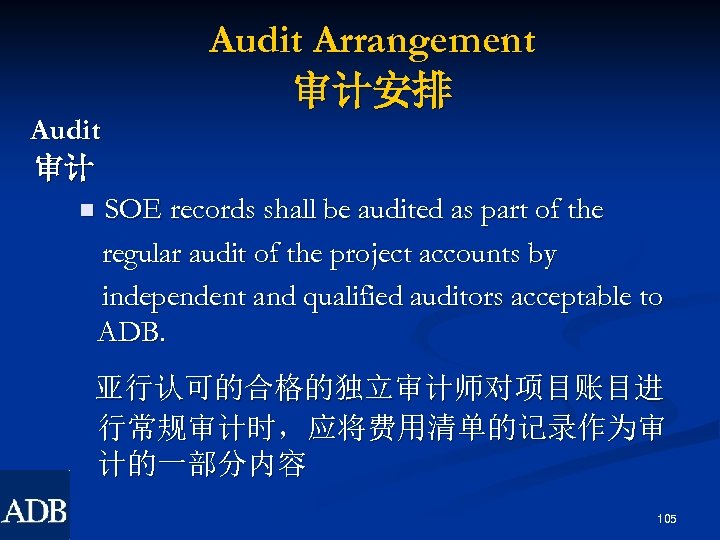 Audit Arrangement
审计安排

Audit
审计

■ SOE records shall be audited as part of the regular audit of the project accounts by independent and qualified auditors acceptable to ADB.

亚行认可的合格的独立审计师对项目账目进行常规审计时，应将费用清单的记录作为审计的一部分内容

ADB

105